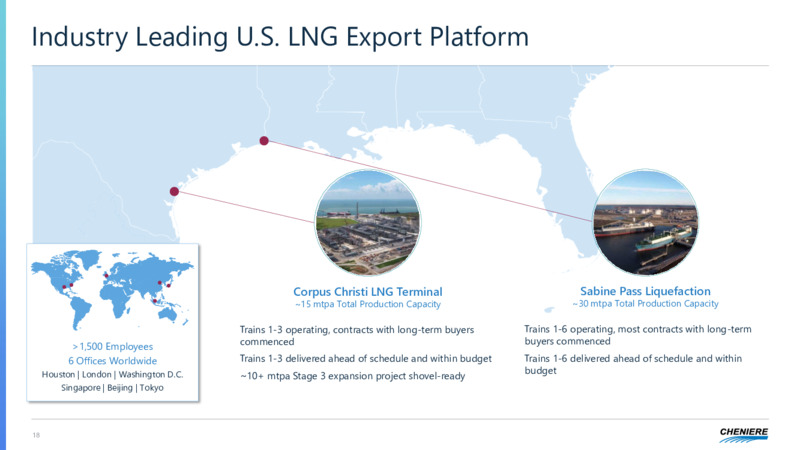 Industry Leading U.S. LNG Export Platform

>1,500 Employees
6 Offices Worldwide
Houston | London | Washington D.C.
Singapore | Beijing | Tokyo

Corpus Christi LNG Terminal
~15 mtpa Total Production Capacity

Trains 1-3 operating, contracts with long-term buyers commenced

Trains 1-3 delivered ahead of schedule and within budget

~10+ mtpa Stage 3 expansion project shovel-ready

Sabine Pass Liquefaction
~30 mtpa Total Production Capacity

Trains 1-6 operating, most contracts with long-term buyers commenced

Trains 1-6 delivered ahead of schedule and within budget

18

CHENIERE